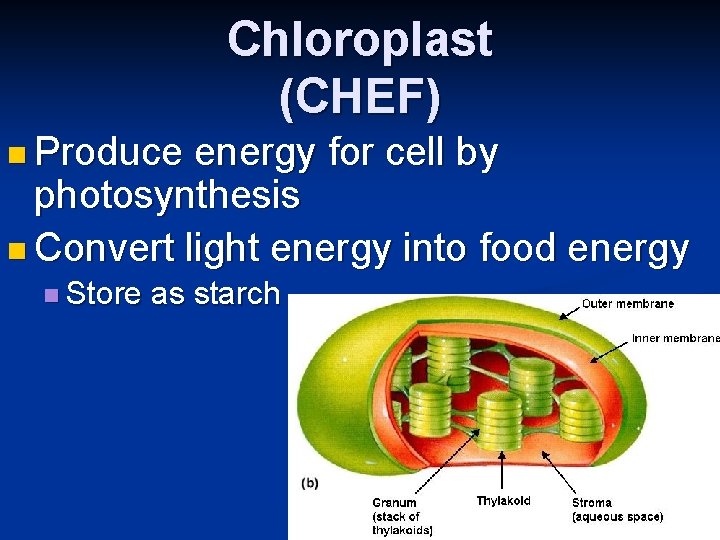 Chloroplast (CHEF)

Produce energy for cell by photosynthesis

Convert light energy into food energy

Store as starch

Outer membrane

Inner membrane

(b)

Granum (stack of thylakoids)

Thylakoid

Stroma (aqueous space)